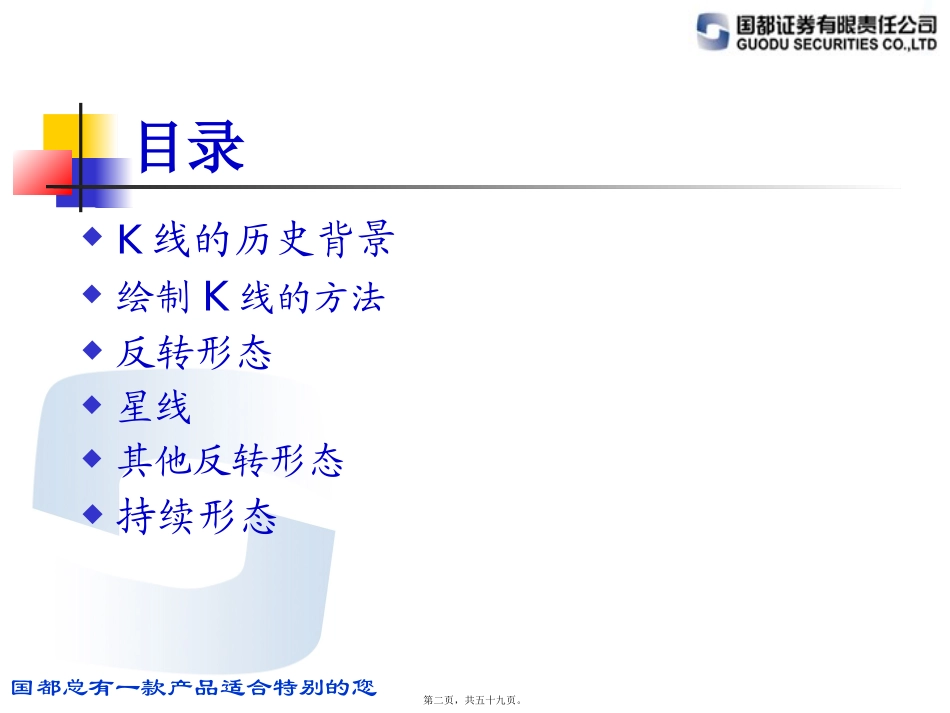 国都证券有限责任公司
GUODU SECURITIES CO.,LTD

目录

◆ K 线的历史背景
◆ 绘制 K 线的方法
◆ 反转形态
◆ 星线
◆ 其他反转形态
◆ 持续形态

国都总有一款产品适合特别的您

第二页，共五十九页。